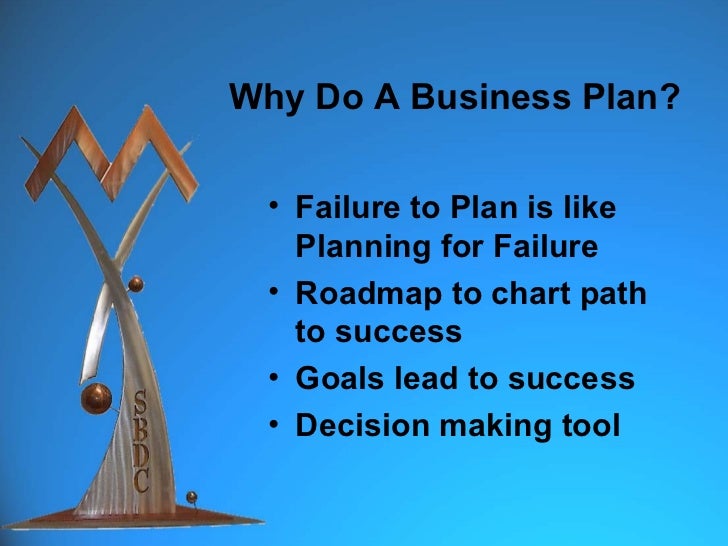 Why Do A Business Plan?

• Failure to Plan is like Planning for Failure
• Roadmap to chart path to success
• Goals lead to success
• Decision making tool

SBDC